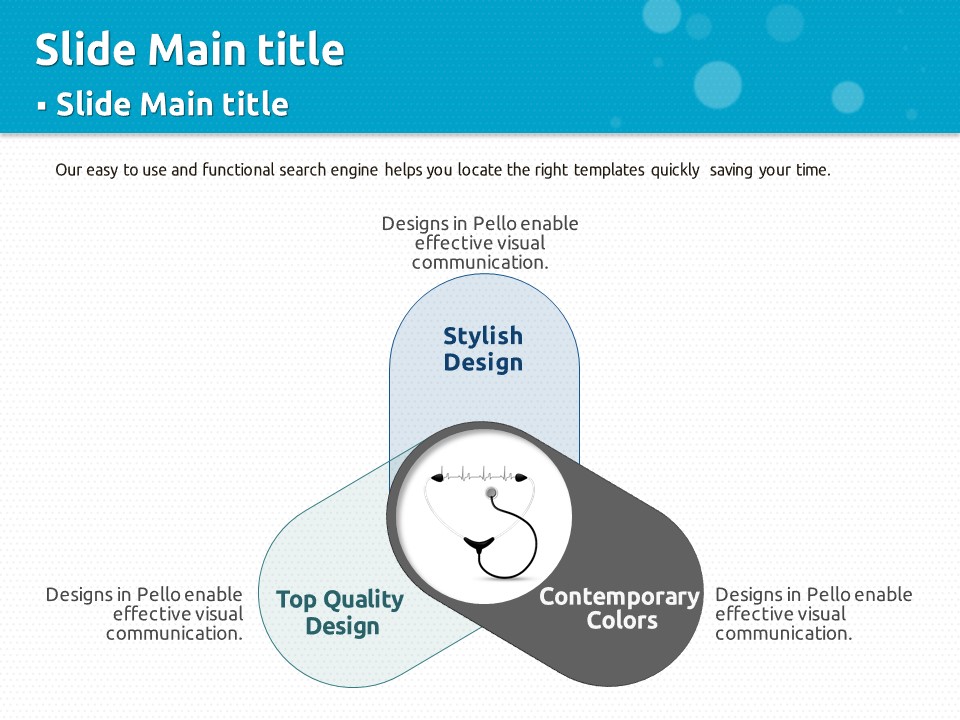 Slide Main title
▪ Slide Main title

Our easy to use and functional search engine helps you locate the right templates quickly saving your time.

Designs in Pello enable effective visual communication.

Stylish Design

Designs in Pello enable effective visual communication.

Top Quality Design

Contemporary Colors

Designs in Pello enable effective visual communication.